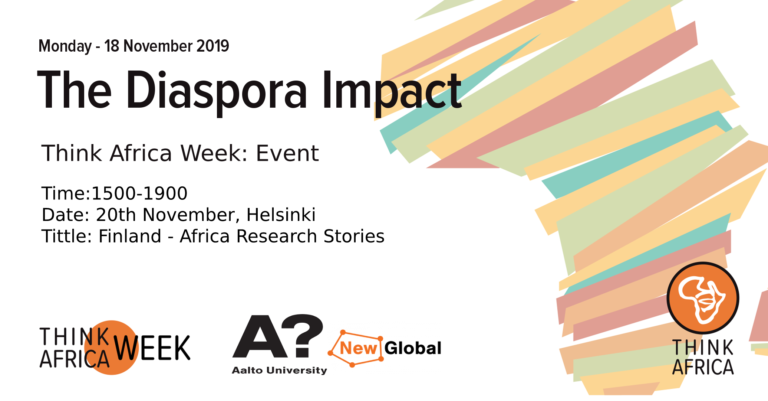 Monday - 18 November 2019

The Diaspora Impact

Think Africa Week: Event

Time:1500-1900
Date: 20th November, Helsinki
Tittle: Finland - Africa Research Stories

THINK AFRICA WEEK

A?
Aalto University

New Global

THINK AFRICA